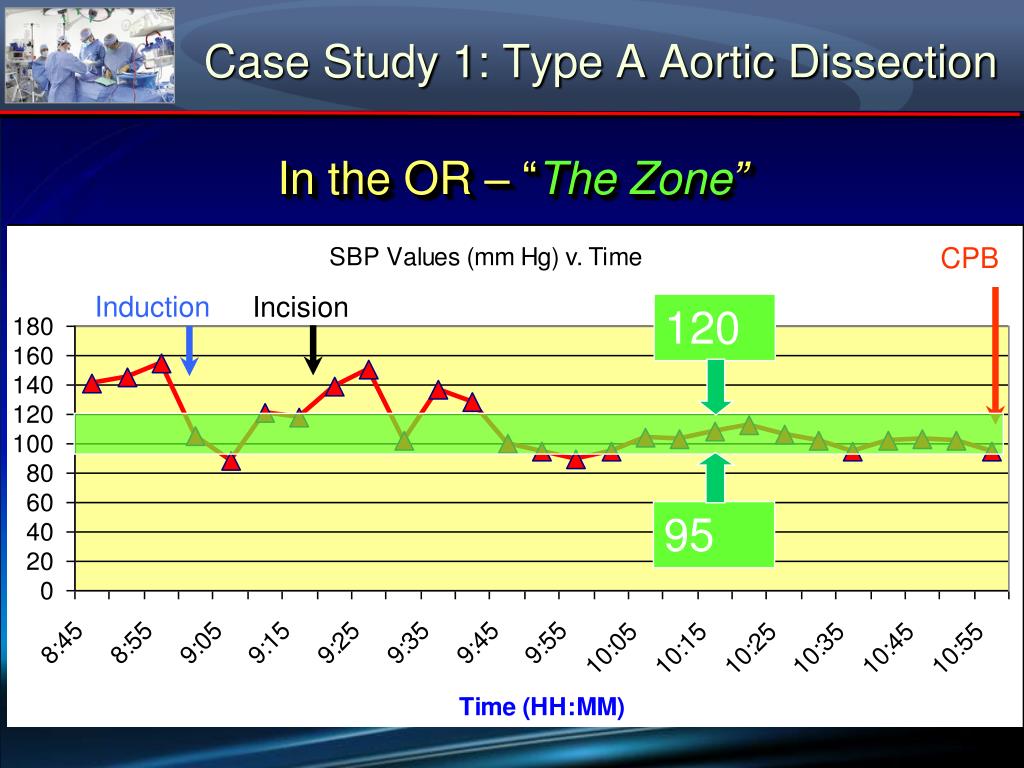 Case Study 1: Type A Aortic Dissection

In the OR – “The Zone”

SBP Values (mm Hg) v. Time

CPB

Induction

Incision

120

95

180
160
140
120
100
80
60
40
20
0

8:45
8:55
9:05
9:15
9:25
9:35
9:45
9:55
10:05
10:15
10:25
10:35
10:45
10:55

Time (HH:MM)